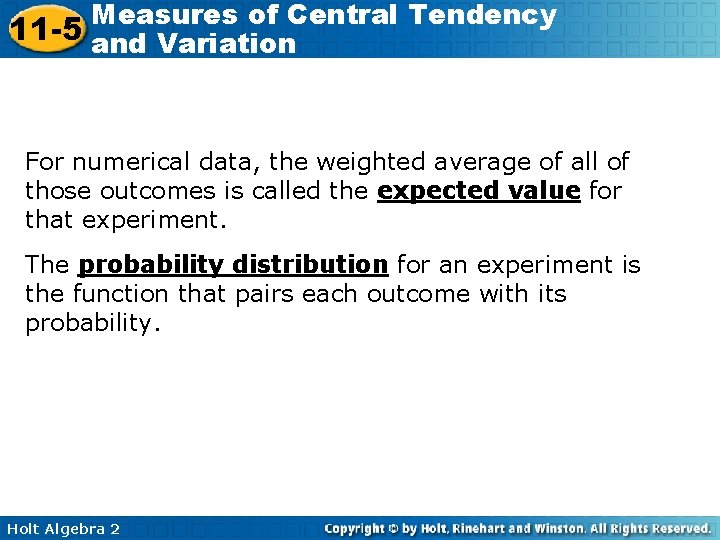 11-5 Measures of Central Tendency and Variation

For numerical data, the weighted average of all of those outcomes is called the expected value for that experiment.

The probability distribution for an experiment is the function that pairs each outcome with its probability.

Holt Algebra 2

Copyright © by Holt, Rinehart and Winston. All Rights Reserved.